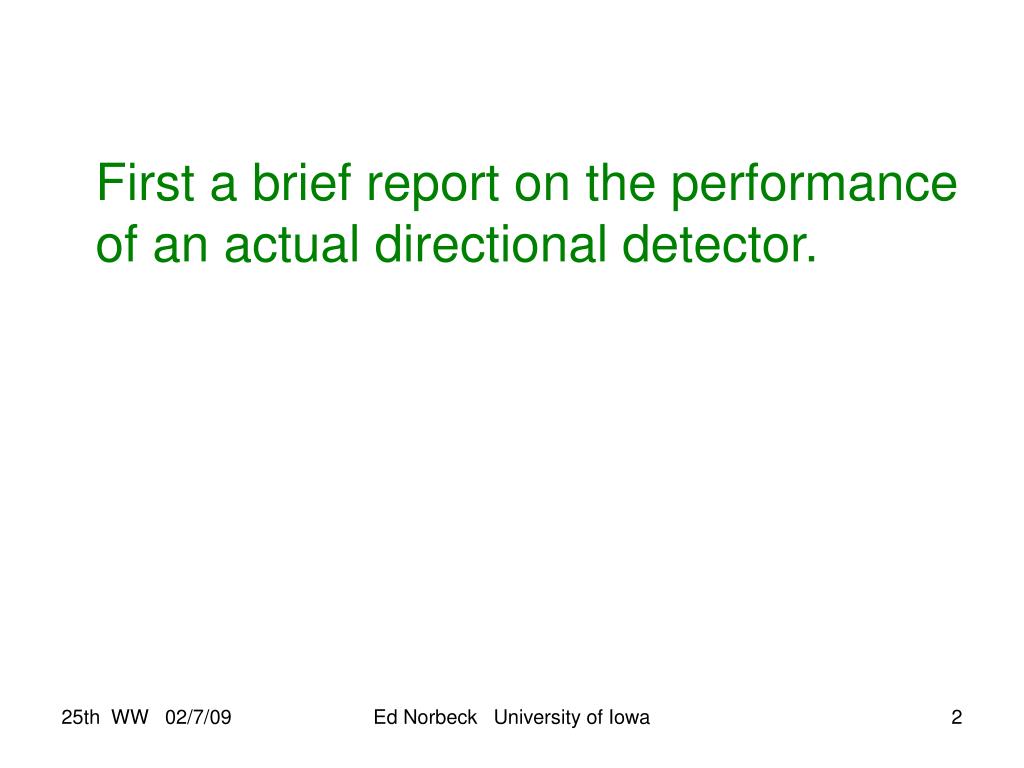 First a brief report on the performance of an actual directional detector.

25th WW 02/7/09

Ed Norbeck University of Iowa

2